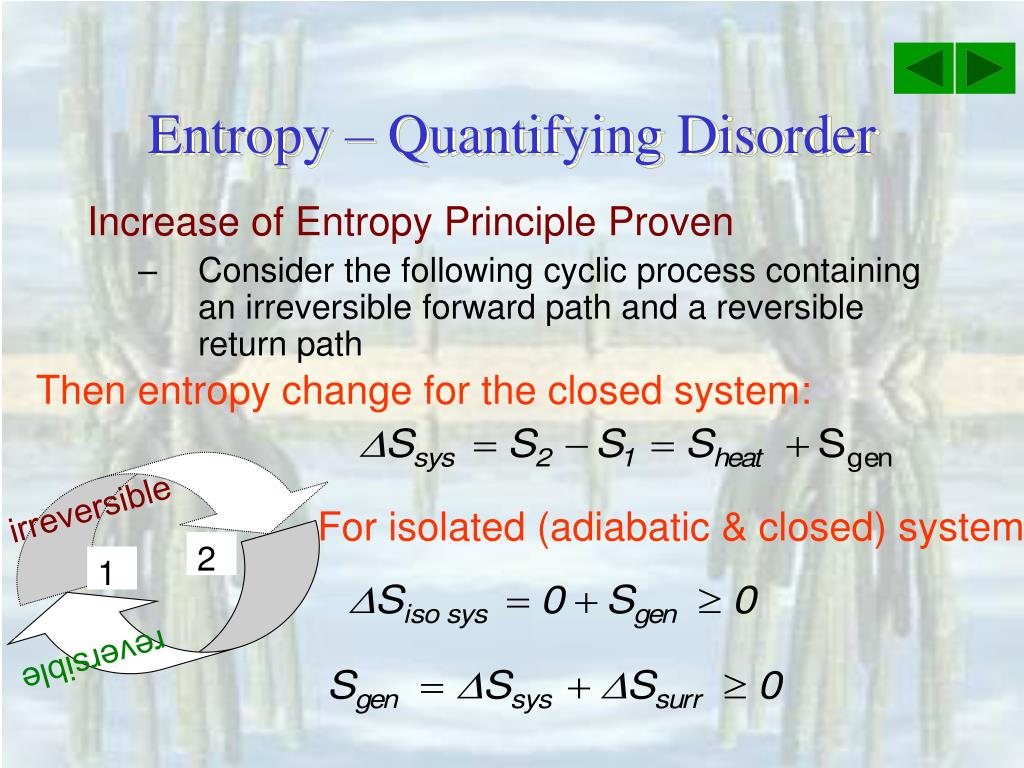 Entropy – Quantifying Disorder

Increase of Entropy Principle Proven

– Consider the following cyclic process containing an irreversible forward path and a reversible return path

Then entropy change for the closed system:

$\Delta S_{sys} = S_2 - S_1 = S_{heat} + S_{gen}$

irreversible

1

2

reversible

For isolated (adiabatic & closed) system

$\Delta S_{iso\ sys} = 0 + S_{gen} \geq 0$

$S_{gen} = \Delta S_{sys} + \Delta S_{surr} \geq 0$